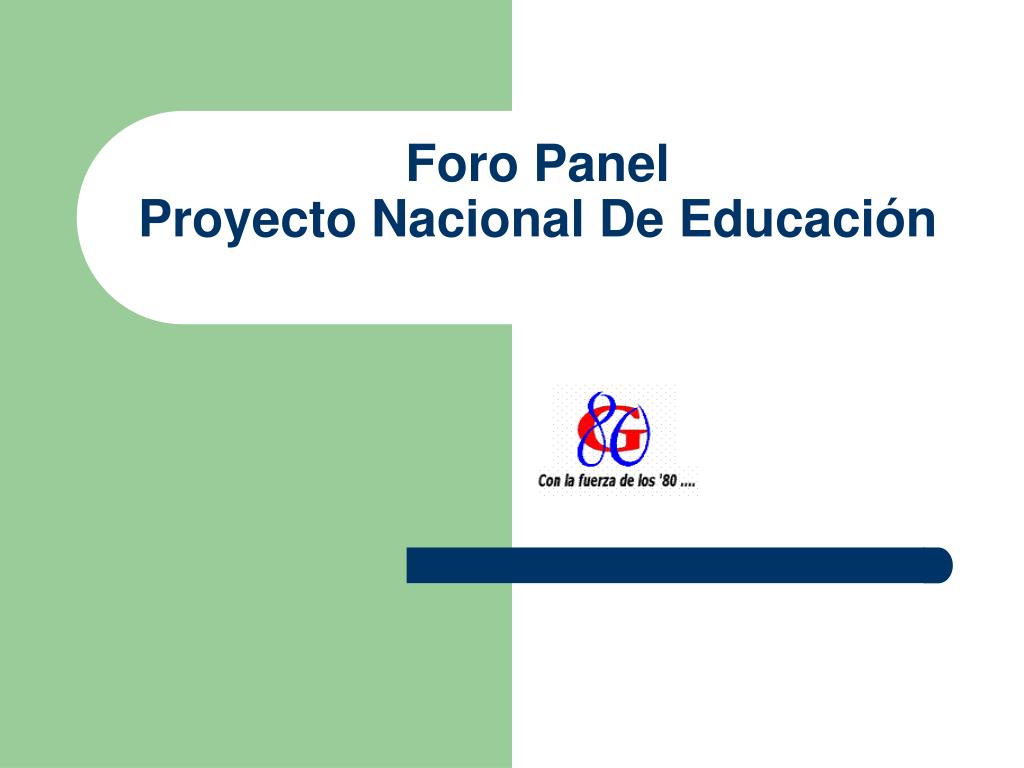 Foro Panel
Proyecto Nacional De Educación

8G

Con la fuerza de los '80 ....